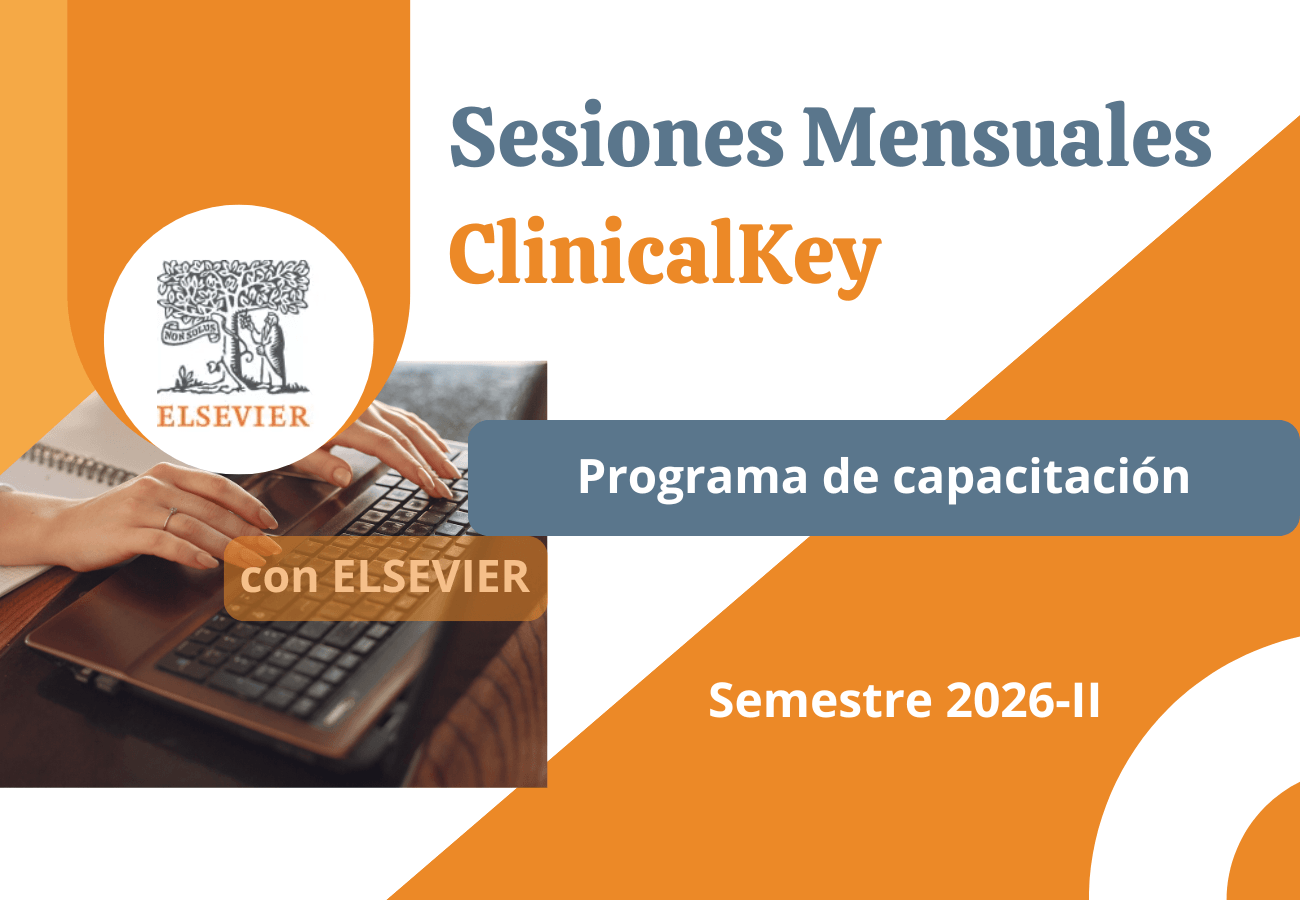 Sesiones Mensuales
ClinicalKey

NON SOLUS
ELSEVIER

Programa de capacitación

con ELSEVIER

Semestre 2026-II